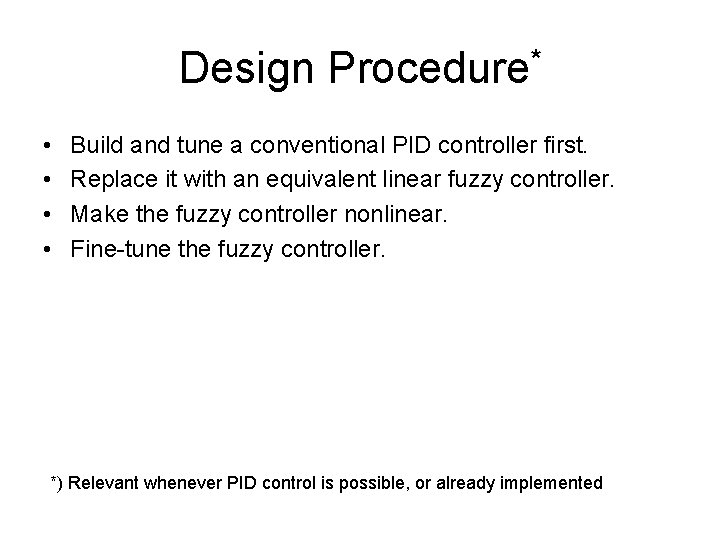 Design Procedure$^{*}$

• Build and tune a conventional PID controller first.
• Replace it with an equivalent linear fuzzy controller.
• Make the fuzzy controller nonlinear.
• Fine-tune the fuzzy controller.

*) Relevant whenever PID control is possible, or already implemented